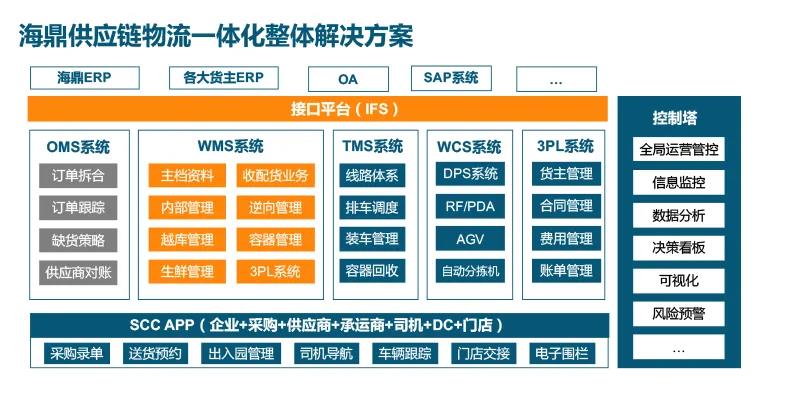 海鼎供应链物流一体化整体解决方案

海鼎ERP
各大货主ERP
OA
SAP系统
...

接口平台（IFS）

OMS系统
订单拆合
订单跟踪
缺货策略
供应商对账

WMS系统
主档资料
收配货业务
内部管理
逆向管理
越库管理
容器管理
生鲜管理
3PL系统

TMS系统
线路体系
排车调度
装车管理
容器回收

WCS系统
DPS系统
RF/PDA
AGV
自动分拣机

3PL系统
货主管理
合同管理
费用管理
账单管理

SCC APP（企业+采购+供应商+承运商+司机+DC+门店）
采购录单
送货预约
出入园管理
司机导航
车辆跟踪
门店交接
电子围栏

控制塔
全局运营管控
信息监控
数据分析
决策看板
可视化
风险预警
...